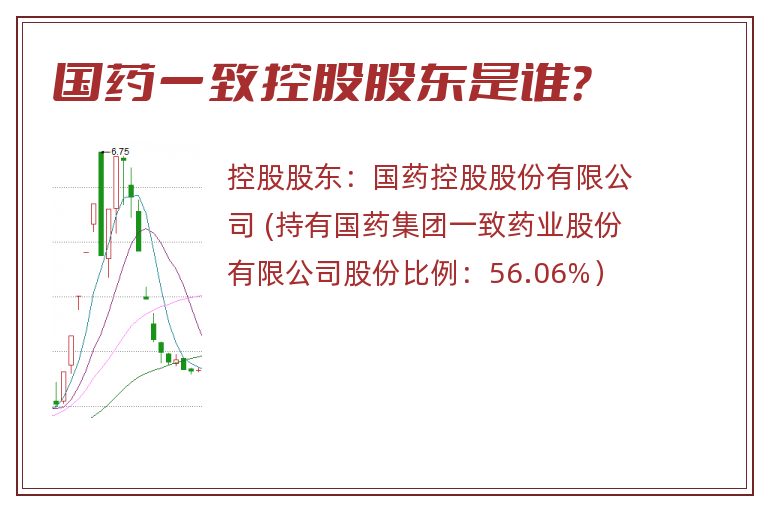 国药一致控股股东是谁？

6.75

控股股东：国药控股股份有限公司 (持有国药集团一致药业股份有限公司股份比例：56.06%)